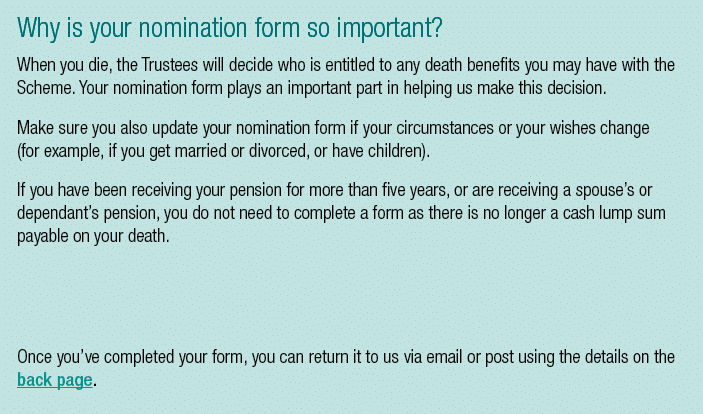 Why is your nomination form so important?

When you die, the Trustees will decide who is entitled to any death benefits you may have with the Scheme. Your nomination form plays an important part in helping us make this decision.

Make sure you also update your nomination form if your circumstances or your wishes change (for example, if you get married or divorced, or have children).

If you have been receiving your pension for more than five years, or are receiving a spouse's or dependant's pension, you do not need to complete a form as there is no longer a cash lump sum payable on your death.

Once you've completed your form, you can return it to us via email or post using the details on the back page.